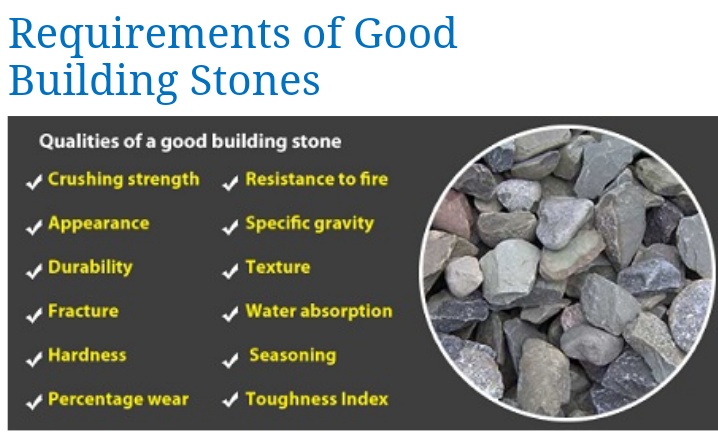 Requirements of Good Building Stones

Qualities of a good building stone

✓ Crushing strength
✓ Appearance
✓ Durability
✓ Fracture
✓ Hardness
✓ Percentage wear

✓ Resistance to fire
✓ Specific gravity
✓ Texture
✓ Water absorption
✓ Seasoning
✓ Toughness Index